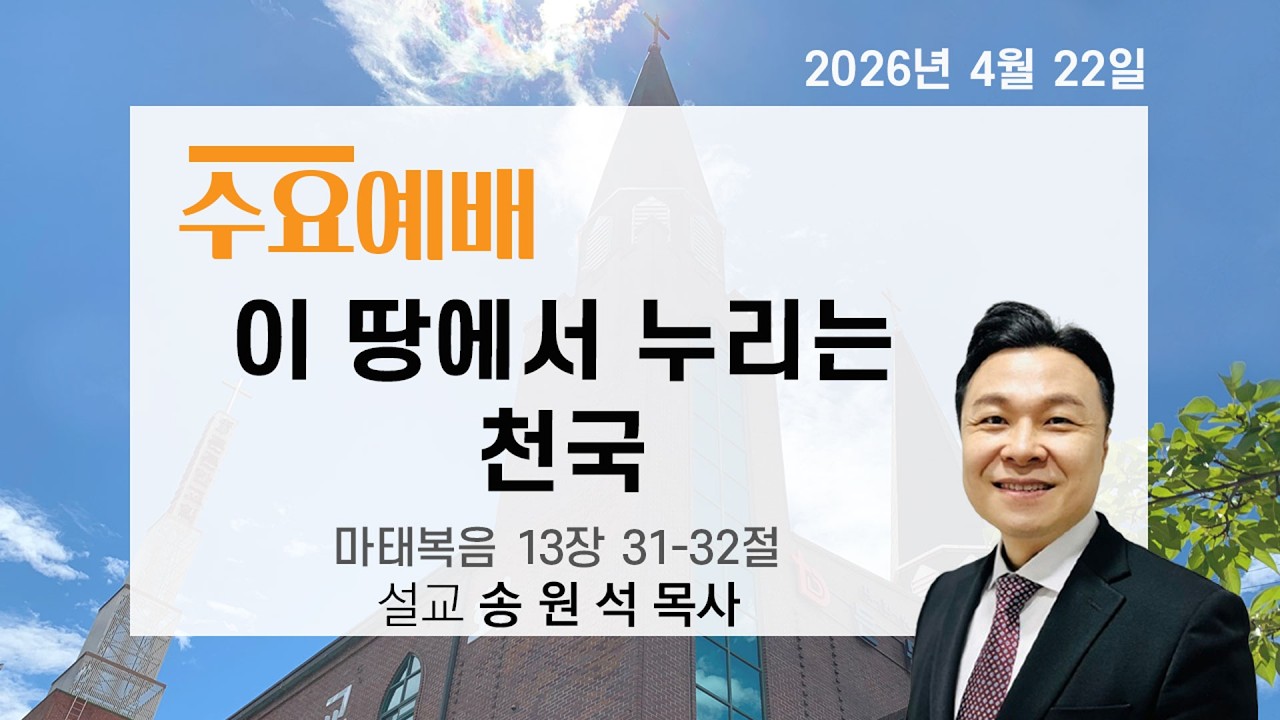 2026년 4월 22일

수요예배

이 땅에서 누리는 천국

마태복음 13장 31-32절
설교 송 원 석 목사